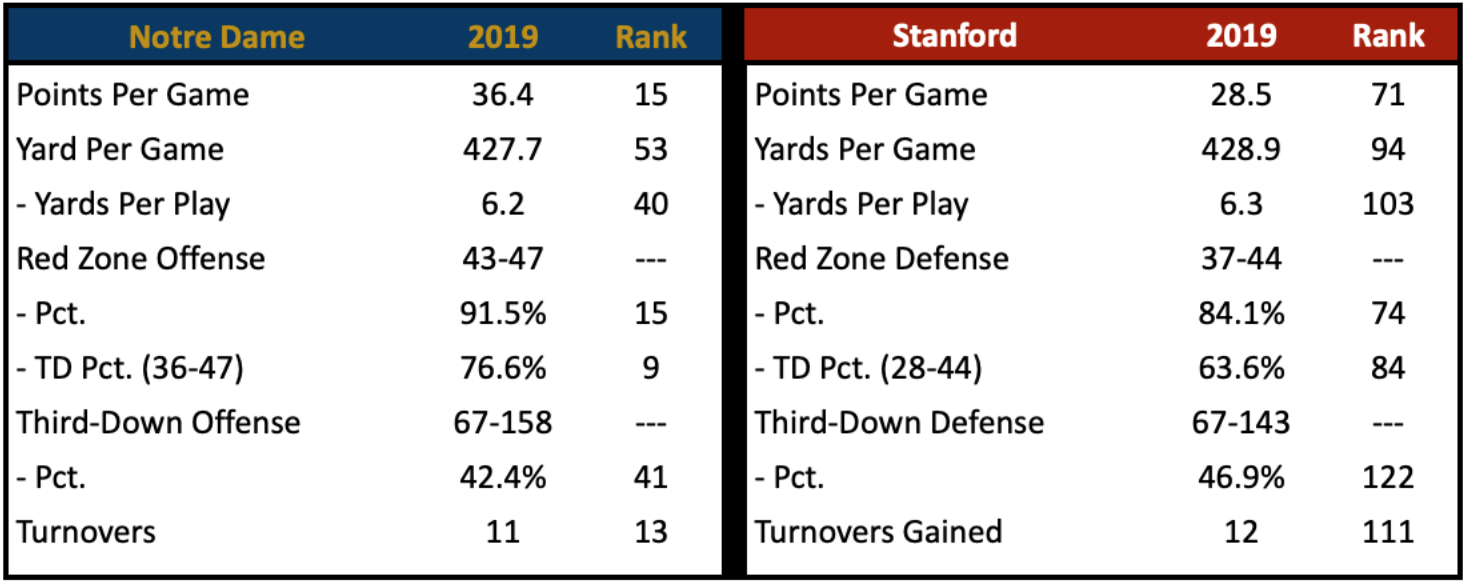 | Notre Dame | 2019 | Rank |
|---|---|---|
| Points Per Game | 36.4 | 15 |
| Yard Per Game | 427.7 | 53 |
| - Yards Per Play | 6.2 | 40 |
| Red Zone Offense | 43-47 | --- |
| - Pct. | 91.5% | 15 |
| - TD Pct. (36-47) | 76.6% | 9 |
| Third-Down Offense | 67-158 | --- |
| - Pct. | 42.4% | 41 |
| Turnovers | 11 | 13 |

| Stanford | 2019 | Rank |
|---|---|---|
| Points Per Game | 28.5 | 71 |
| Yards Per Game | 428.9 | 94 |
| - Yards Per Play | 6.3 | 103 |
| Red Zone Defense | 37-44 | --- |
| - Pct. | 84.1% | 74 |
| - TD Pct. (28-44) | 63.6% | 84 |
| Third-Down Defense | 67-143 | --- |
| - Pct. | 46.9% | 122 |
| Turnovers Gained | 12 | 111 |